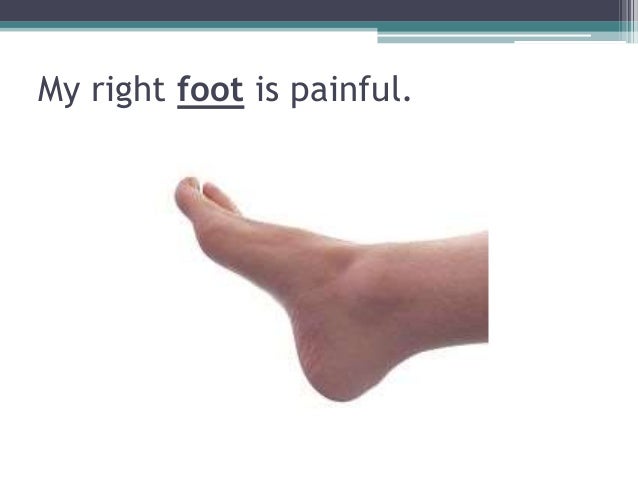 My right foot is painful.